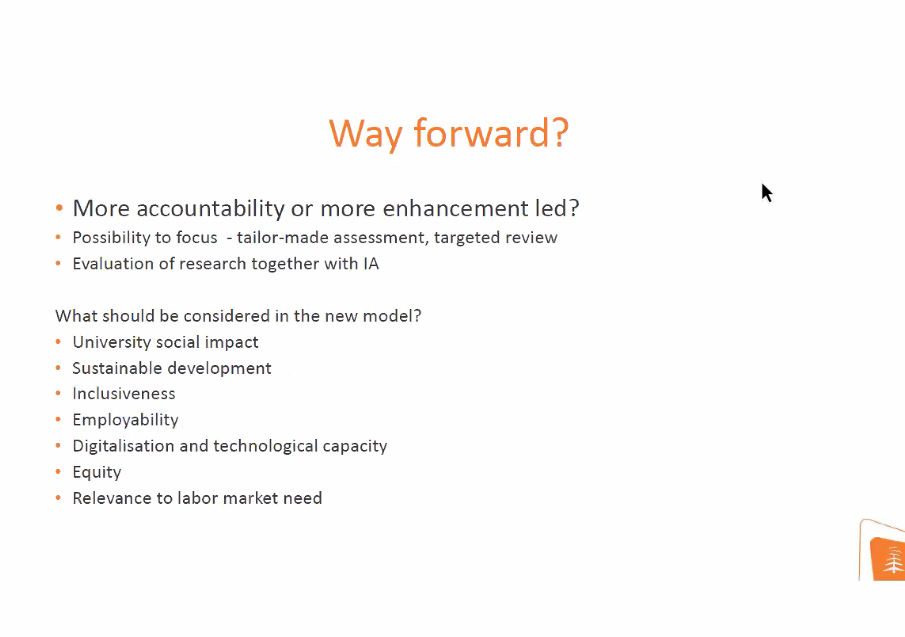 Way forward?

• More accountability or more enhancement led?
• Possibility to focus - tailor-made assessment, targeted review
• Evaluation of research together with IA

What should be considered in the new model?
• University social impact
• Sustainable development
• Inclusiveness
• Employability
• Digitalisation and technological capacity
• Equity
• Relevance to labor market need